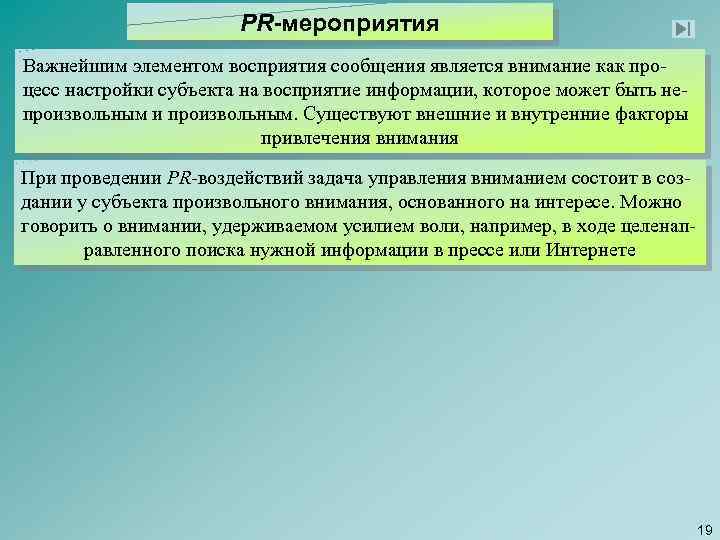 PR-мероприятия

Важнейшим элементом восприятия сообщения является внимание как процесс настройки субъекта на восприятие информации, которое может быть непроизвольным и произвольным. Существуют внешние и внутренние факторы привлечения внимания

При проведении PR-воздействий задача управления вниманием состоит в создании у субъекта произвольного внимания, основанного на интересе. Можно говорить о внимании, удерживаемом усилием воли, например, в ходе целенаправленного поиска нужной информации в прессе или Интернете

19